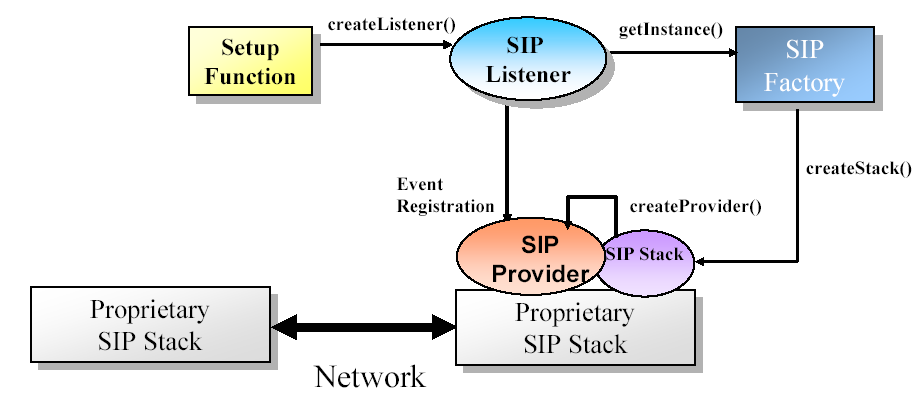 Setup Function

createListener()

SIP Listener

getInstance()

SIP Factory

Event Registration

createProvider()

createStack()

SIP Provider

SIP Stack

Proprietary SIP Stack

Proprietary SIP Stack

Network